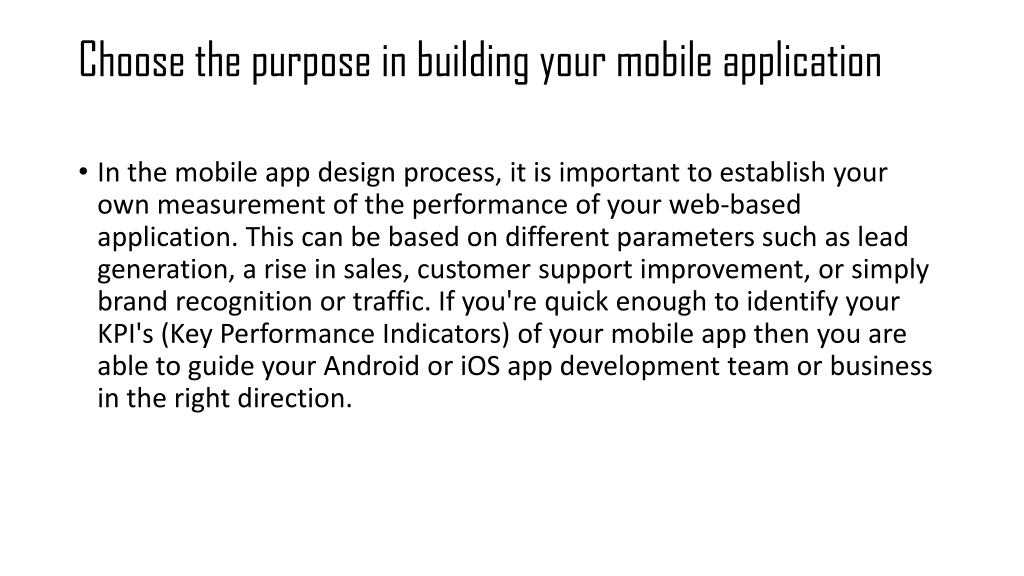 Choose the purpose in building your mobile application

• In the mobile app design process, it is important to establish your own measurement of the performance of your web-based application. This can be based on different parameters such as lead generation, a rise in sales, customer support improvement, or simply brand recognition or traffic. If you're quick enough to identify your KPI's (Key Performance Indicators) of your mobile app then you are able to guide your Android or iOS app development team or business in the right direction.